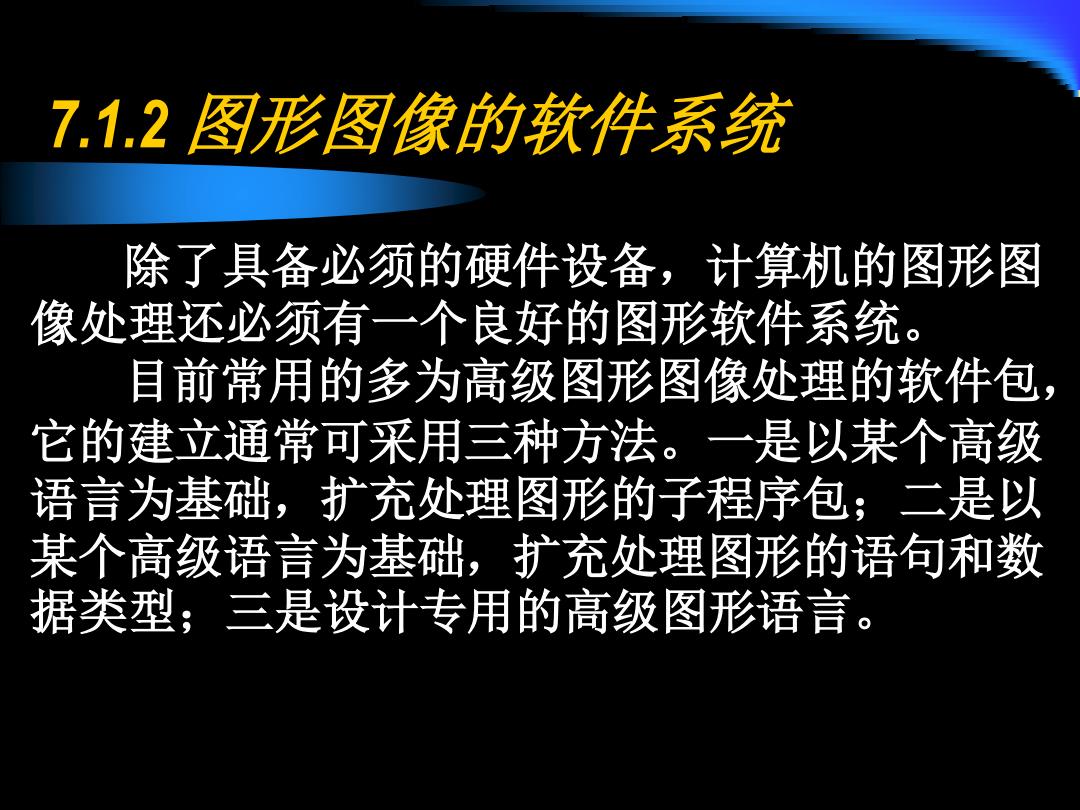 7.1.2 图形图像的软件系统

除了具备必须的硬件设备，计算机的图形图像处理还必须有一个良好的图形软件系统。

目前常用的多为高级图形图像处理的软件包，它的建立通常可采用三种方法。一是以某个高级语言为基础，扩充处理图形的子程序包；二是以某个高级语言为基础，扩充处理图形的语句和数据类型；三是设计专用的高级图形语言。